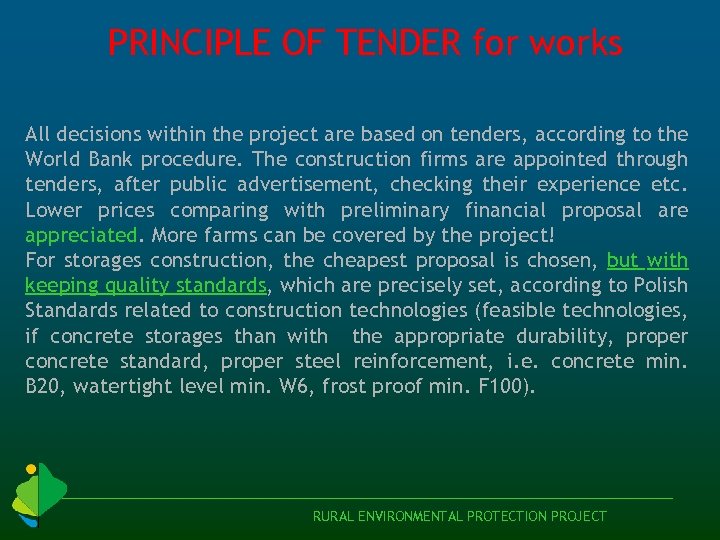 PRINCIPLE OF TENDER for works

All decisions within the project are based on tenders, according to the World Bank procedure. The construction firms are appointed through tenders, after public advertisement, checking their experience etc. Lower prices comparing with preliminary financial proposal are appreciated. More farms can be covered by the project!
For storages construction, the cheapest proposal is chosen, but with keeping quality standards, which are precisely set, according to Polish Standards related to construction technologies (feasible technologies, if concrete storages than with  the appropriate durability, proper concrete standard, proper steel reinforcement, i.e. concrete min. B20, watertight level min. W6, frost proof min. F100).

RURAL ENVIRONMENTAL PROTECTION PROJECT